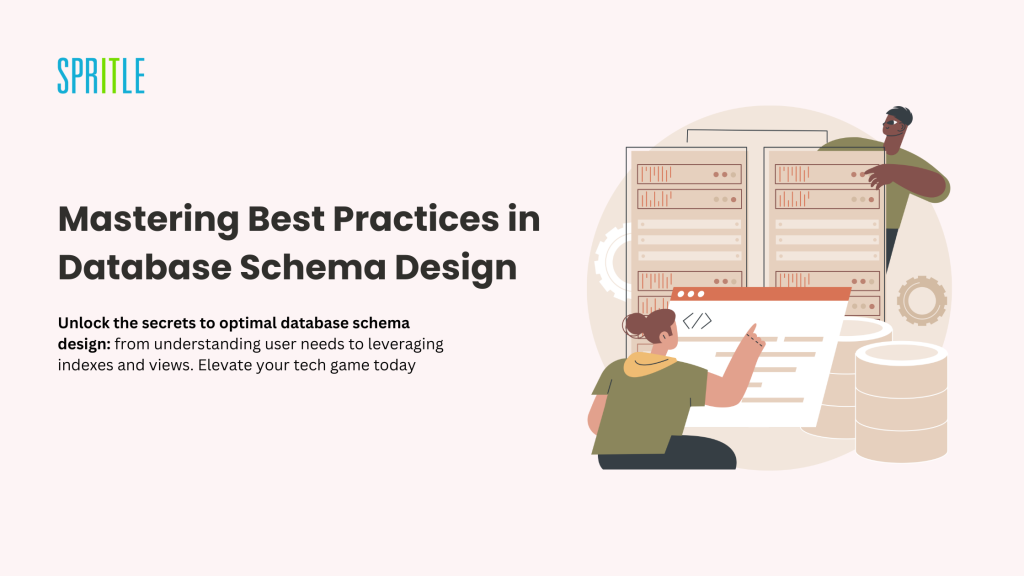 SPRITLE

Mastering Best Practices in Database Schema Design

Unlock the secrets to optimal database schema design: from understanding user needs to leveraging indexes and views. Elevate your tech game today

</>